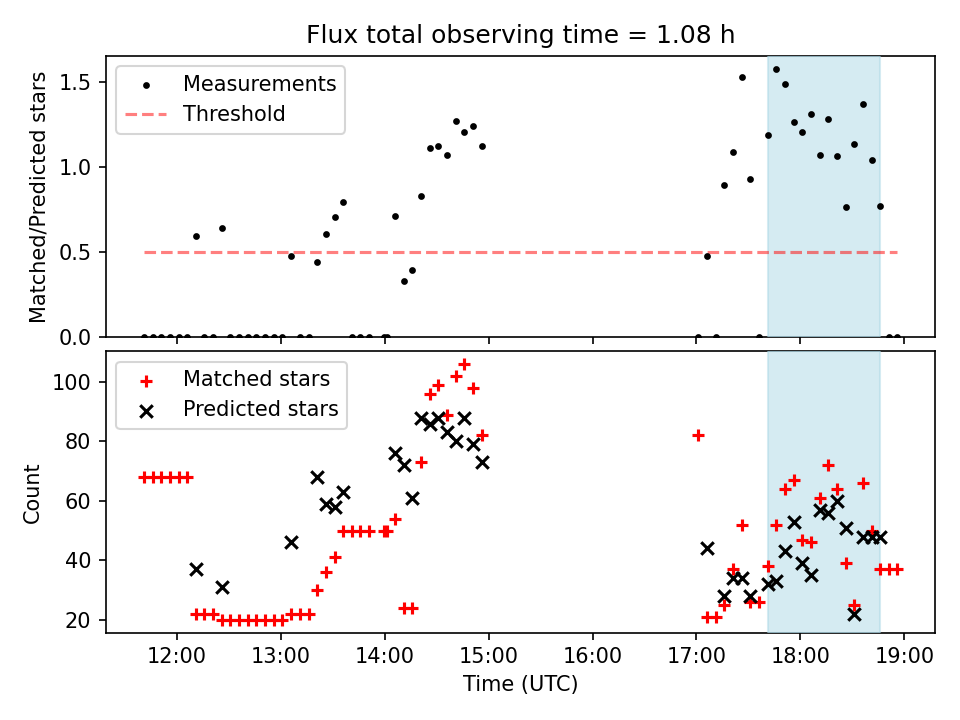 Flux total observing time = 1.08 h

Measurements
Threshold

Matched/Predicted stars

1.5
1.0
0.5
0.0

Matched stars
Predicted stars

Count

100
80
60
40
20

12:00 13:00 14:00 15:00 16:00 17:00 18:00 19:00

Time (UTC)